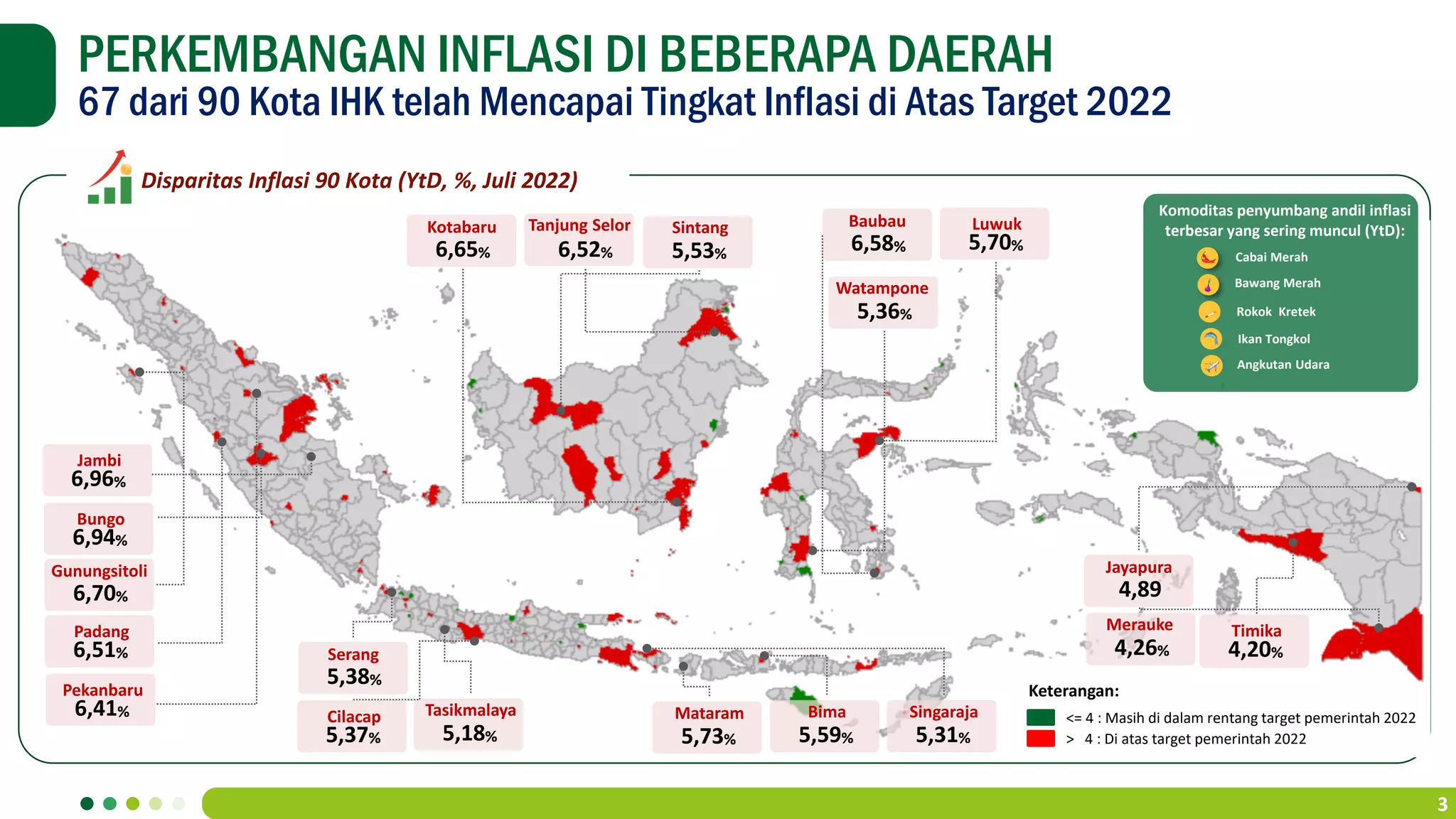 PERKEMBANGAN INFLASI DI BEBERAPA DAERAH
67 dari 90 Kota IHK telah Mencapai Tingkat Inflasi di Atas Target 2022

Disparitas Inflasi 90 Kota (YtD, %, Juli 2022)

Kotabaru
6,65%

Tanjung Selor
6,52%

Sintang
5,53%

Baubau
6,58%

Luwuk
5,70%

Watampone
5,36%

Komoditas penyumbang andil inflasi terbesar yang sering muncul (YtD):
Cabai Merah
Bawang Merah
Rokok Kretek
Ikan Tongkol
Angkutan Udara

Jambi
6,96%

Bungo
6,94%

Gunungsitoli
6,70%

Padang
6,51%

Pekanbaru
6,41%

Serang
5,38%

Cilacap
5,37%

Tasikmalaya
5,18%

Mataram
5,73%

Bima
5,59%

Singaraja
5,31%

Jayapura
4,89

Merauke
4,26%

Timika
4,20%

Keterangan:
<= 4 : Masih di dalam rentang target pemerintah 2022
> 4 : Di atas target pemerintah 2022

3